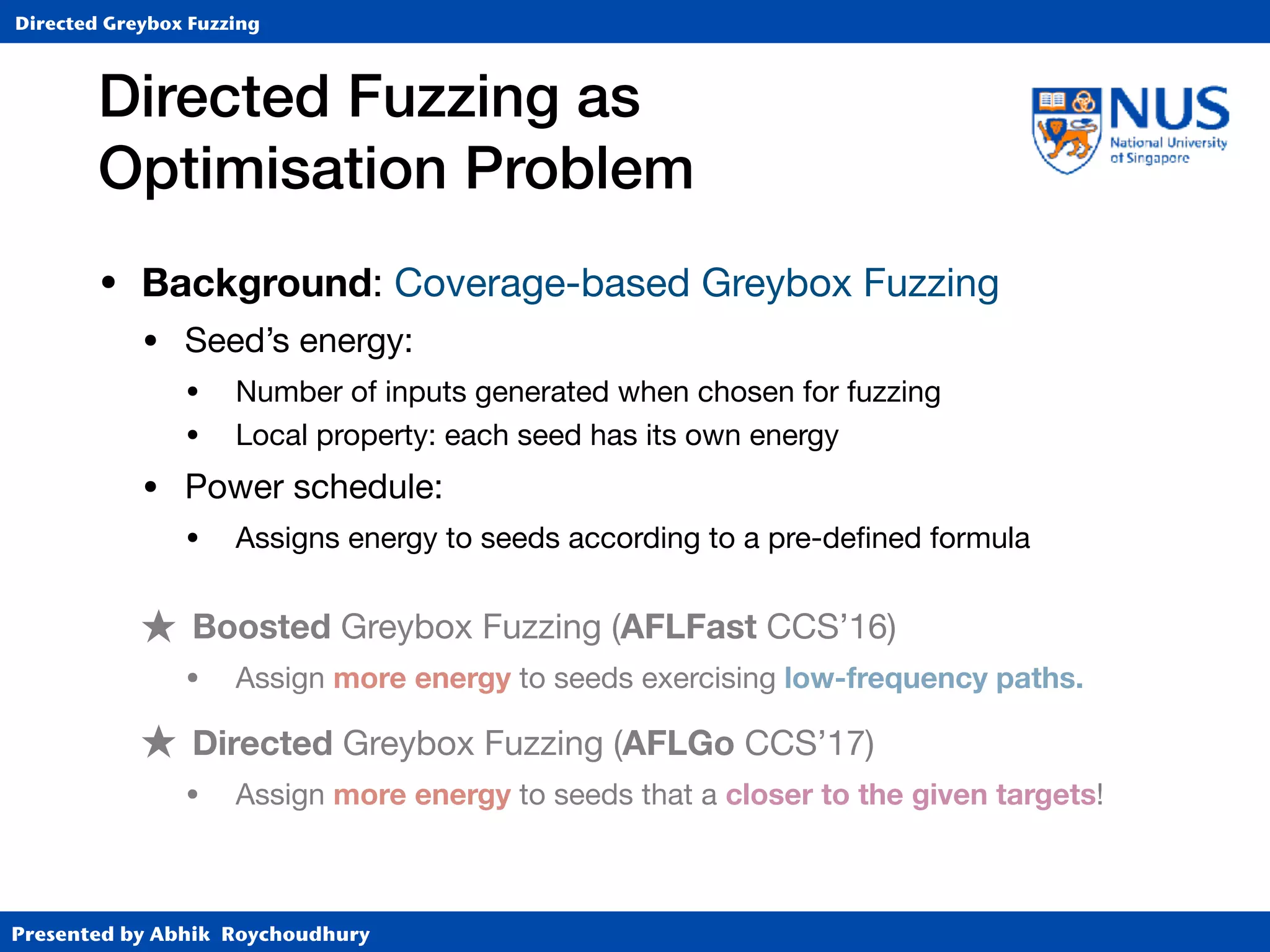 Directed Greybox Fuzzing

Directed Fuzzing as Optimisation Problem

NUS
National University of Singapore

• Background: Coverage-based Greybox Fuzzing
• Seed's energy:
• Number of inputs generated when chosen for fuzzing
• Local property: each seed has its own energy
• Power schedule:
• Assigns energy to seeds according to a pre-defined formula

★ Boosted Greybox Fuzzing (AFLFast CCS'16)
• Assign more energy to seeds exercising low-frequency paths.
★ Directed Greybox Fuzzing (AFLGo CCS'17)
• Assign more energy to seeds that a closer to the given targets!

Presented by Abhik Roychoudhury